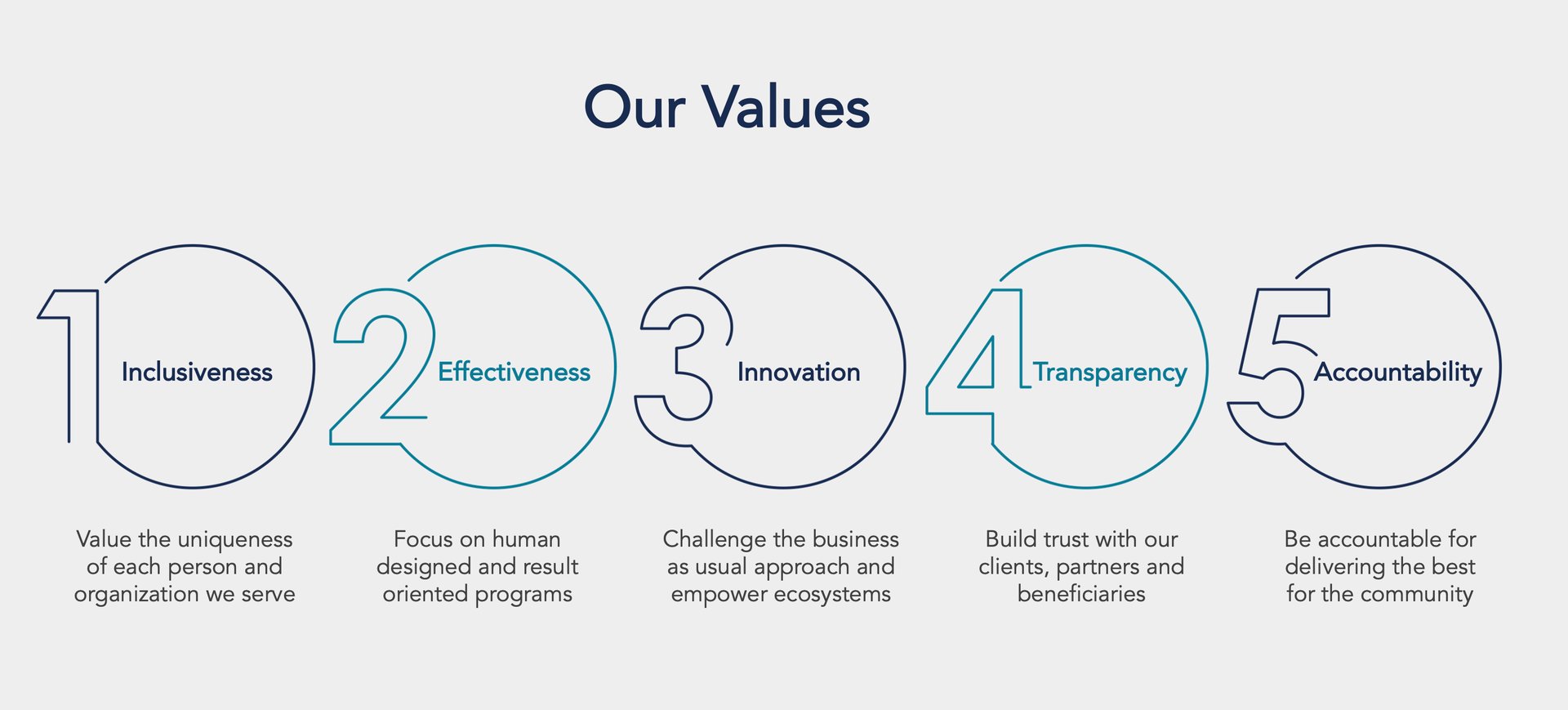 Our Values

1 Inclusiveness

Value the uniqueness of each person and organization we serve

2 Effectiveness

Focus on human designed and result oriented programs

3 Innovation

Challenge the business as usual approach and empower ecosystems

4 Transparency

Build trust with our clients, partners and beneficiaries

5 Accountability

Be accountable for delivering the best for the community